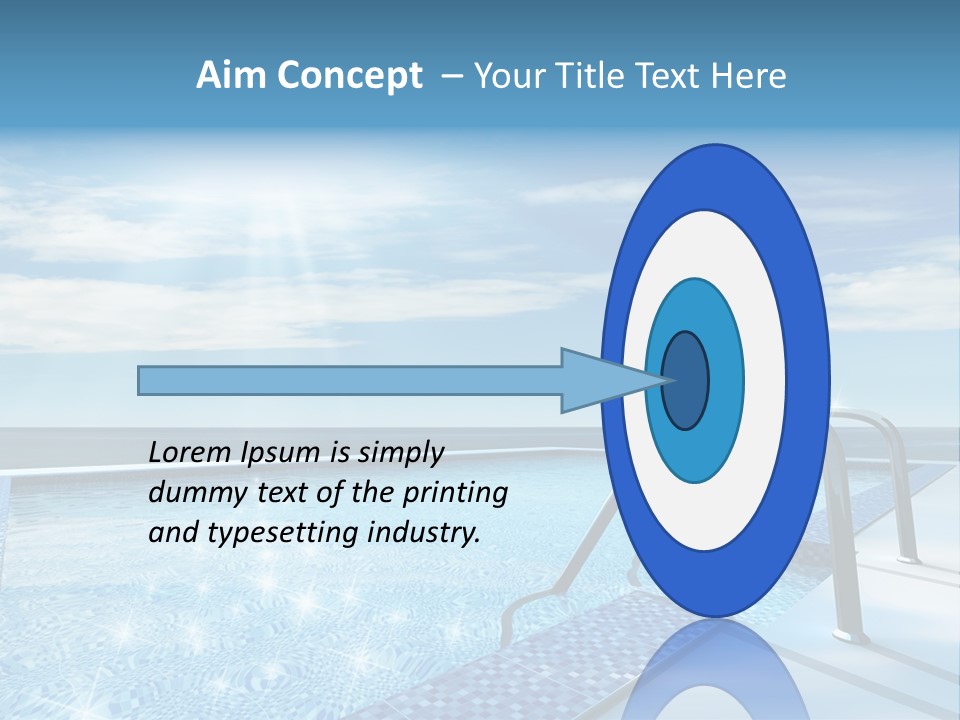 Aim Concept – Your Title Text Here

Lorem Ipsum is simply dummy text of the printing and typesetting industry.